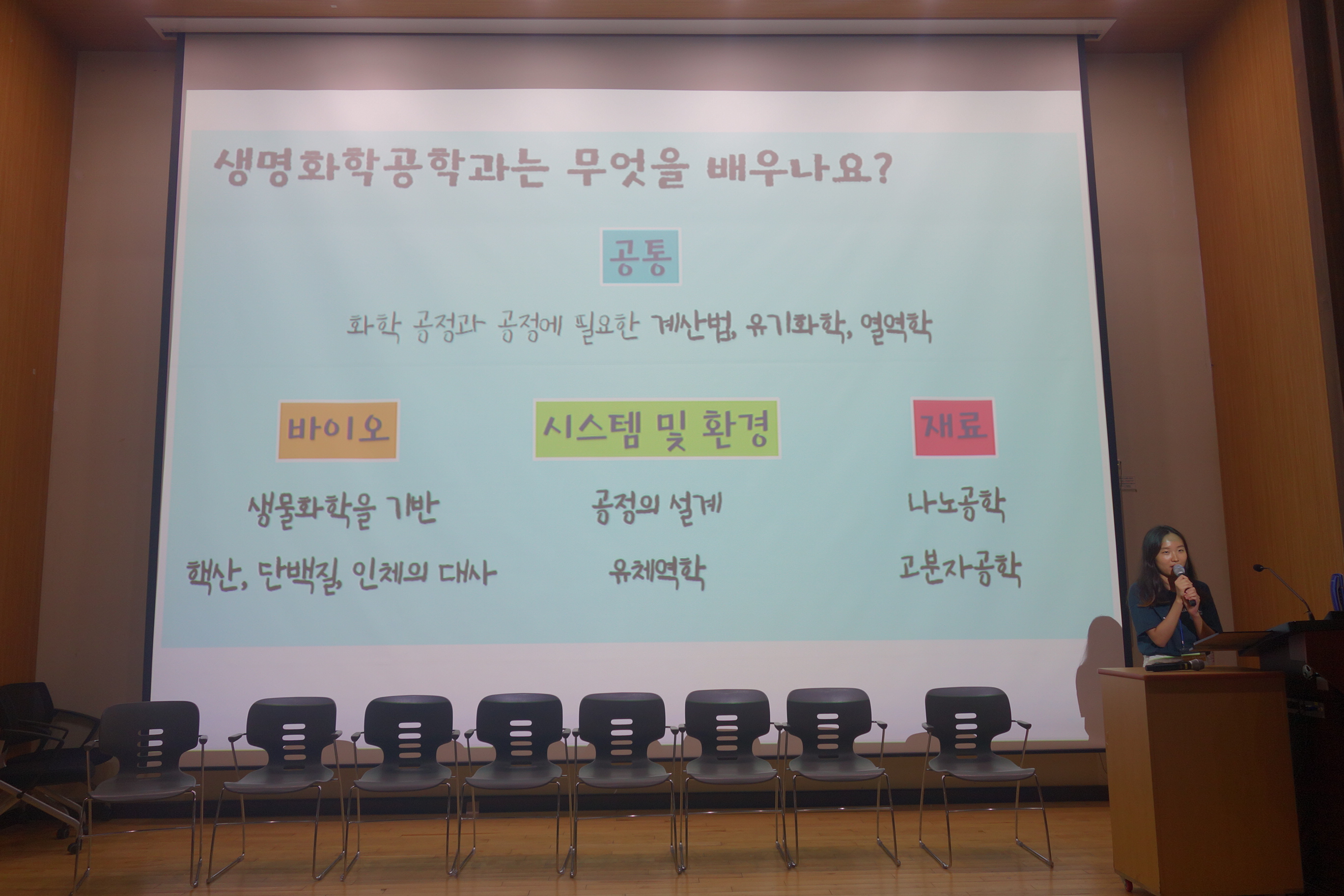 생명화학공학과는 무엇을 배우나요?

공통

화학 공정과 공정에 필요한 계산법, 유기화학, 열역학

바이오

생물화학을 기반

핵산, 단백질, 인체의 대사

시스템 및 환경

공정의 설계

유체역학

재료

나노공학

고분자공학